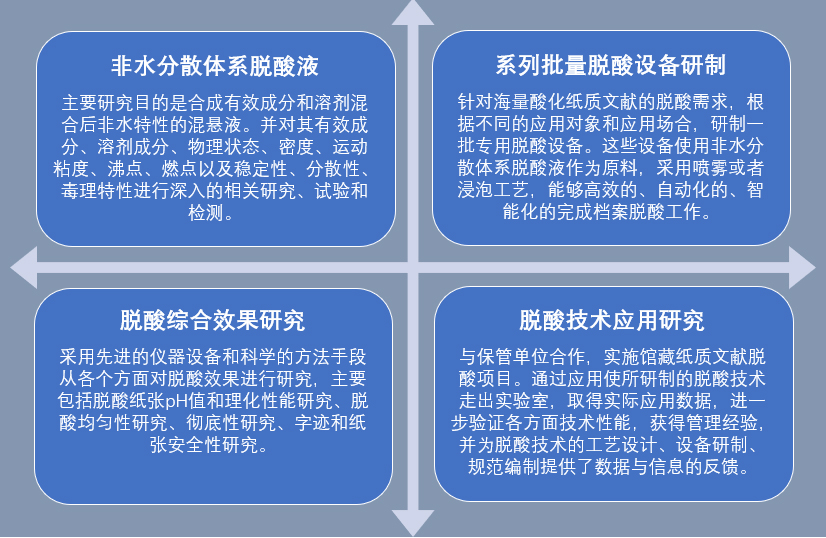 非水分散体系脱酸液

主要研究目的是合成有效成分和溶剂混合后非水特性的混悬液。并对其有效成分、溶剂成分、物理状态、密度、运动粘度、沸点、燃点以及稳定性、分散性、毒理特性进行深入的相关研究、试验和检测。

系列批量脱酸设备研制

针对海量酸化纸质文献的脱酸需求，根据不同的应用对象和应用场合，研制一批专用脱酸设备。这些设备使用非水分散体系脱酸液作为原料，采用喷雾或者浸泡工艺，能够高效的、自动化的、智能化的完成档案脱酸工作。

脱酸综合效果研究

采用先进的仪器设备和科学的方法手段从各个方面对脱酸效果进行研究，主要包括脱酸纸张pH值和理化性能研究、脱酸均匀性研究、彻底性研究、字迹和纸张安全性研究。

脱酸技术应用研究

与保管单位合作，实施馆藏纸质文献脱酸项目。通过应用使所研制的脱酸技术走出实验室，取得实际应用数据，进一步验证各方面技术性能，获得管理经验，并为脱酸技术的工艺设计、设备研制、规范编制提供了数据与信息的反馈。